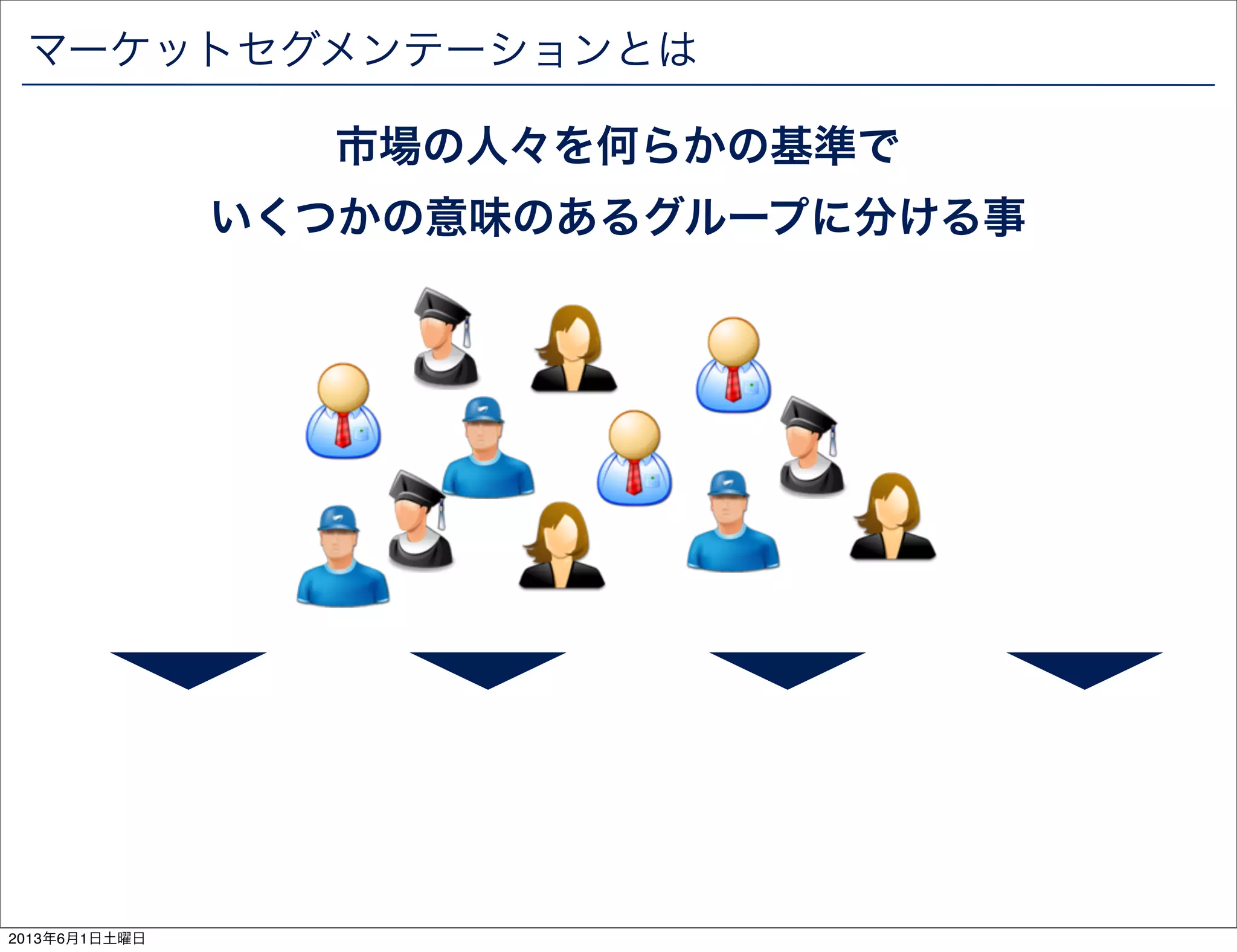 マーケットセグメンテーションとは

市場の人々を何らかの基準で
いくつかの意味のあるグループに分ける事

2013年6月1日土曜日